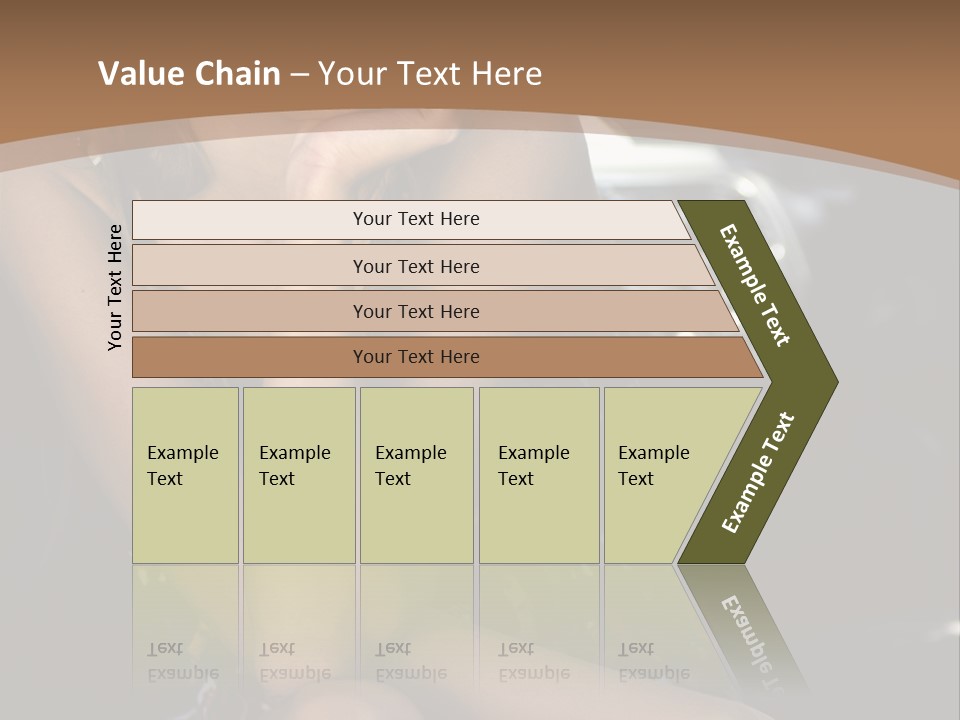 Value Chain – Your Text Here

Your Text Here

Your Text Here

Your Text Here

Your Text Here

Your Text Here

Example Text

Example Text

Example Text

Example Text

Example Text

Example Text

Example Text